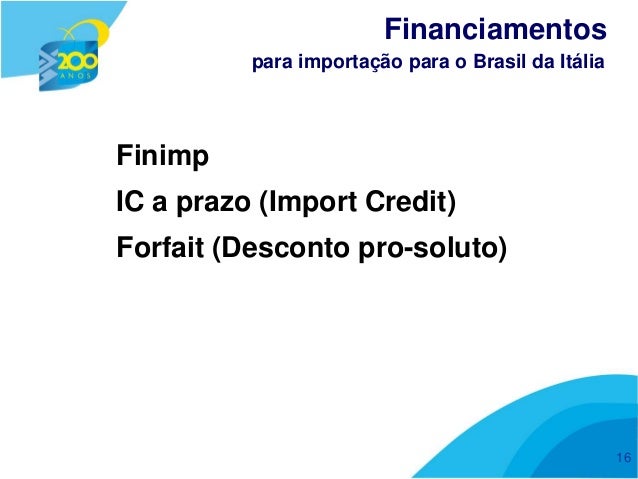 200 ANOS

Financiamentos
para importação para o Brasil da Itália

Finimp
IC a prazo (Import Credit)
Forfait (Desconto pro-soluto)

16